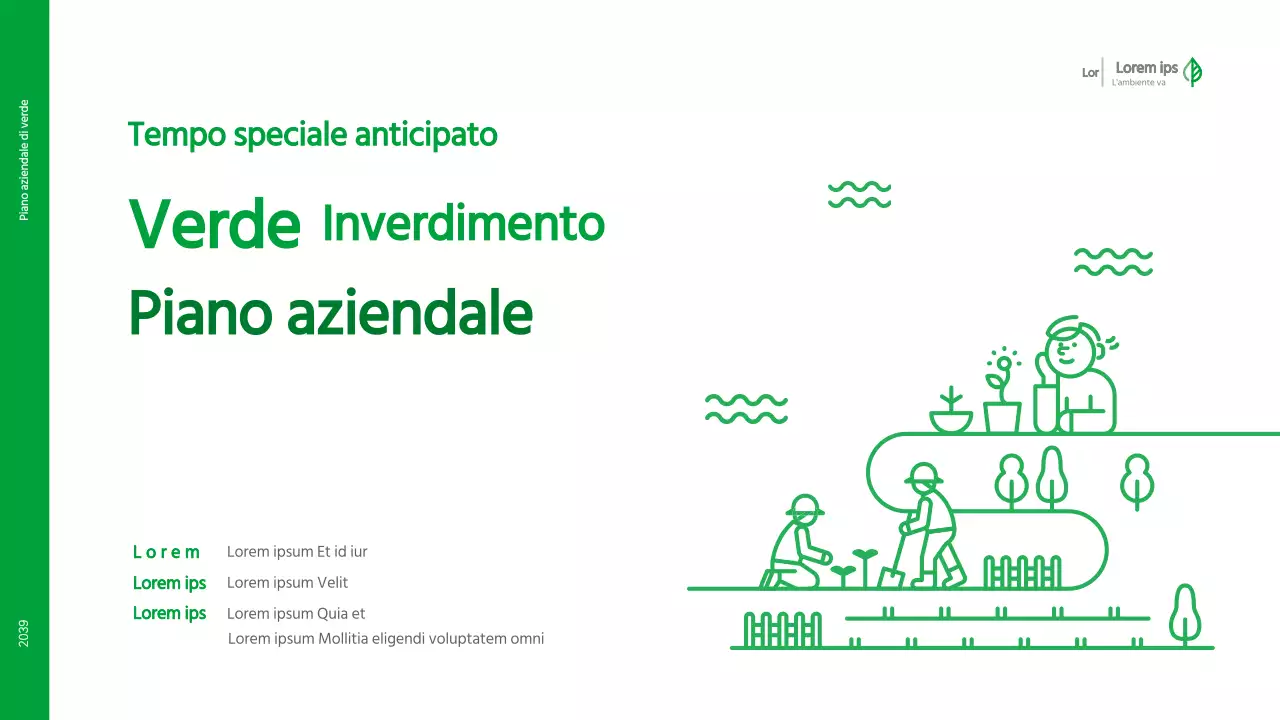 Piano aziendale di verde

2039

Lor Lorem ips
L'ambiente va

Tempo speciale anticipato

Verde Inverdimento

Piano aziendale

Lorem Lorem ipsum Et id iur
Lorem ips Lorem ipsum Velit
Lorem ips Lorem ipsum Quia et
Lorem ipsum Mollitia eligendi voluptatem omni